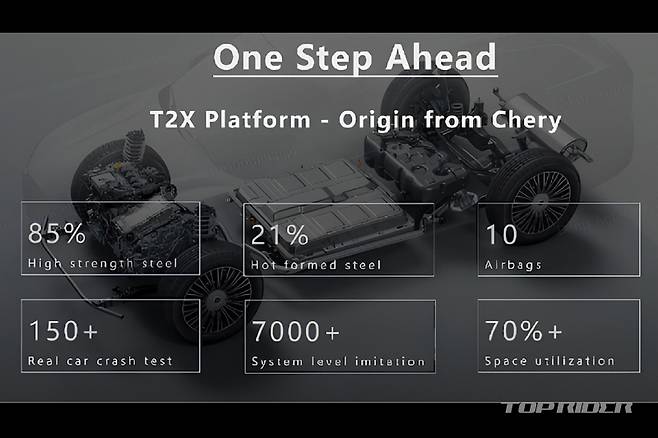 One Step Ahead

T2X Platform - Origin from Chery

85%
High strength steel

21%
Hot formed steel

10
Airbags

150+
Real car crash test

7000+
System level imitation

70%+
Space utilization

TOPRIDER